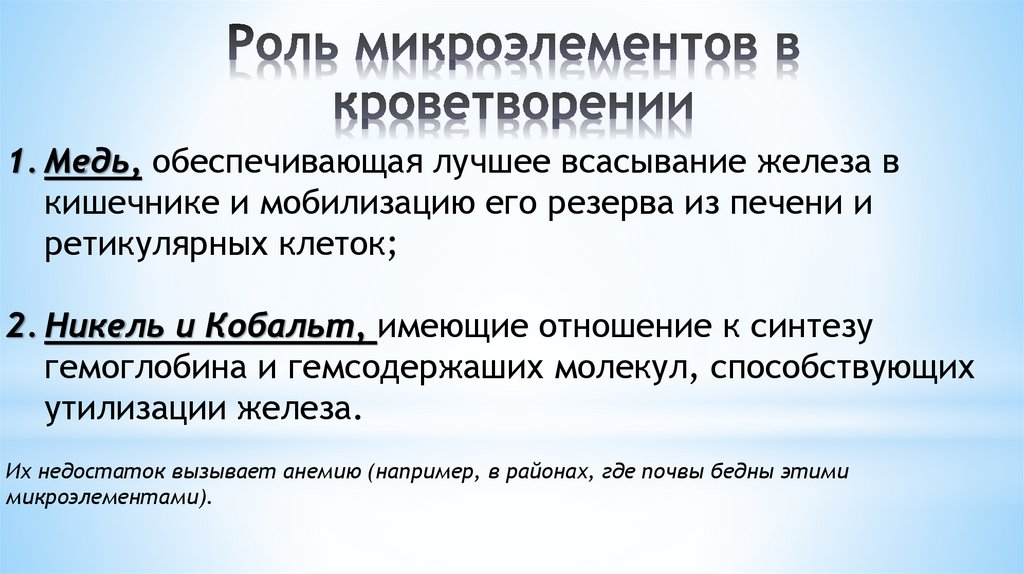 Роль микроэлементов в кроветворении

1. Медь, обеспечивающая лучшее всасывание железа в кишечнике и мобилизацию его резерва из печени и ретикулярных клеток;

2. Никель и Кобальт, имеющие отношение к синтезу гемоглобина и гемсодержаших молекул, способствующих утилизации железа.

Их недостаток вызывает анемию (например, в районах, где почвы бедны этими микроэлементами).